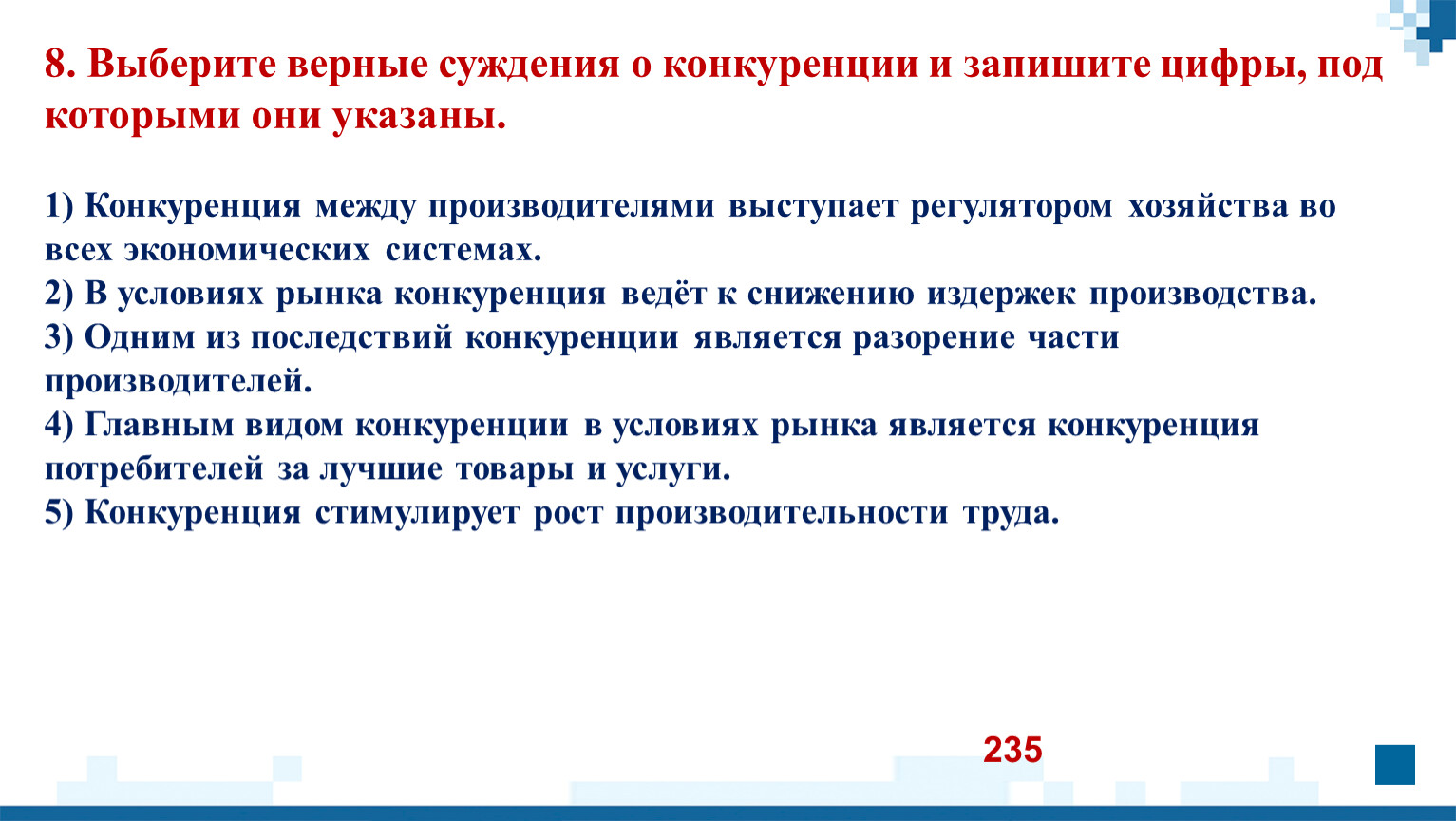 8. Выберите верные суждения о конкуренции и запишите цифры, под которыми они указаны.

1) Конкуренция между производителями выступает регулятором хозяйства во всех экономических системах.
2) В условиях рынка конкуренция ведёт к снижению издержек производства.
3) Одним из последствий конкуренции является разорение части производителей.
4) Главным видом конкуренции в условиях рынка является конкуренция потребителей за лучшие товары и услуги.
5) Конкуренция стимулирует рост производительности труда.

235